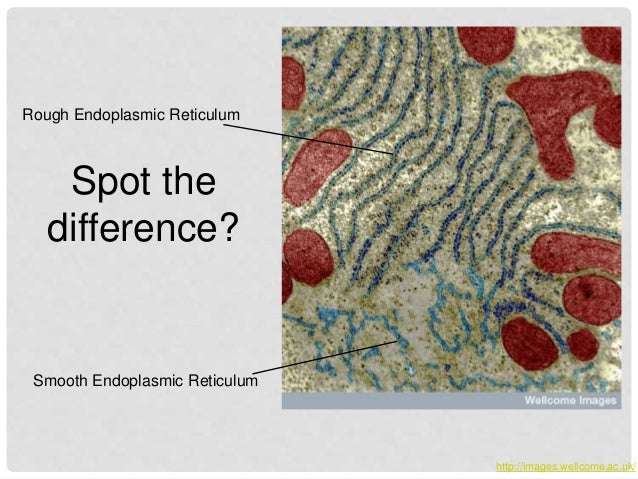 Rough Endoplasmic Reticulum

Spot the difference?

Smooth Endoplasmic Reticulum

Wellcome Images

http://images.wellcome.ac.uk/